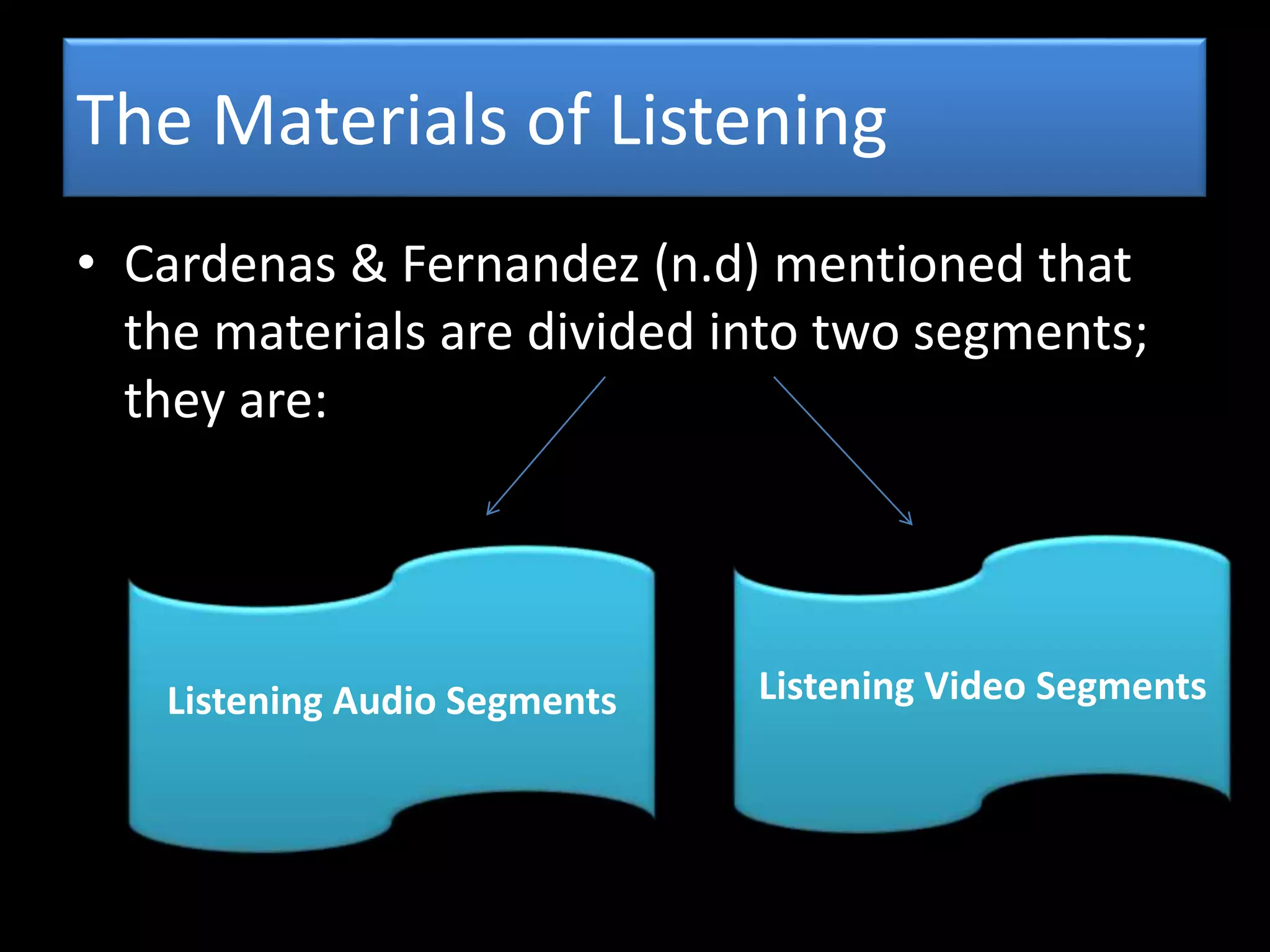 The Materials of Listening

• Cardenas & Fernandez (n.d) mentioned that the materials are divided into two segments; they are:

Listening Audio Segments

Listening Video Segments